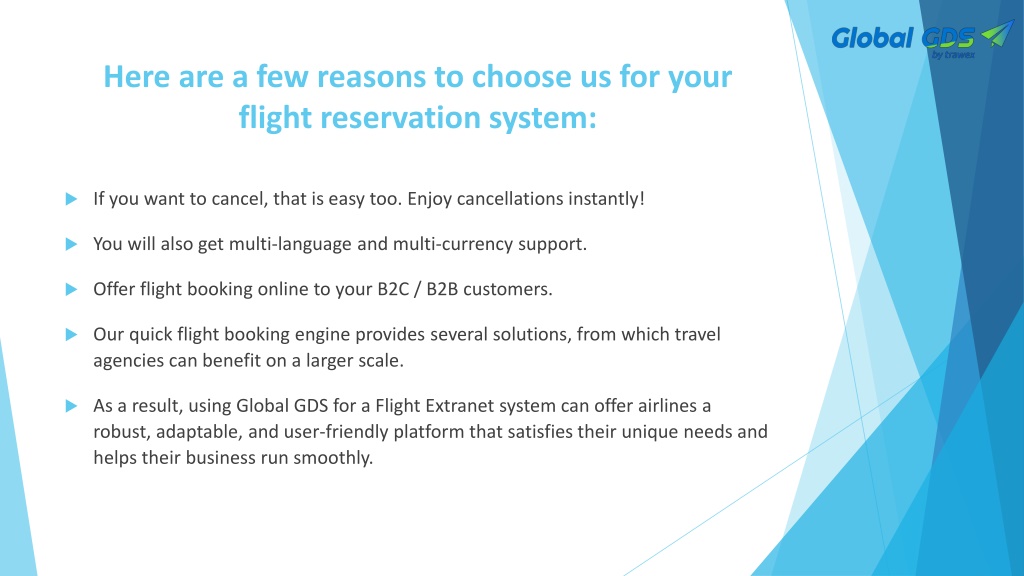 Global GDS
by trawex

Here are a few reasons to choose us for your flight reservation system:

If you want to cancel, that is easy too. Enjoy cancellations instantly!

You will also get multi-language and multi-currency support.

Offer flight booking online to your B2C / B2B customers.

Our quick flight booking engine provides several solutions, from which travel agencies can benefit on a larger scale.

As a result, using Global GDS for a Flight Extranet system can offer airlines a robust, adaptable, and user-friendly platform that satisfies their unique needs and helps their business run smoothly.